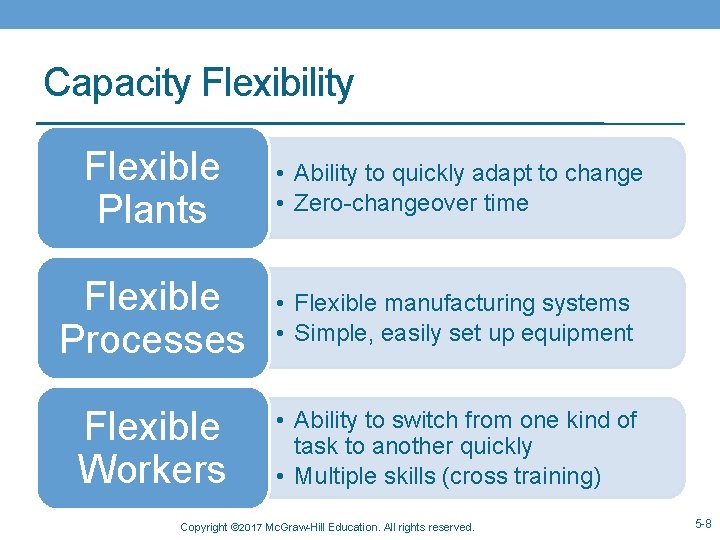 Capacity Flexibility

Flexible Plants

• Ability to quickly adapt to change
• Zero-changeover time

Flexible Processes

• Flexible manufacturing systems
• Simple, easily set up equipment

Flexible Workers

• Ability to switch from one kind of task to another quickly
• Multiple skills (cross training)

Copyright ©2017 McGraw-Hill Education. All rights reserved.

5-8